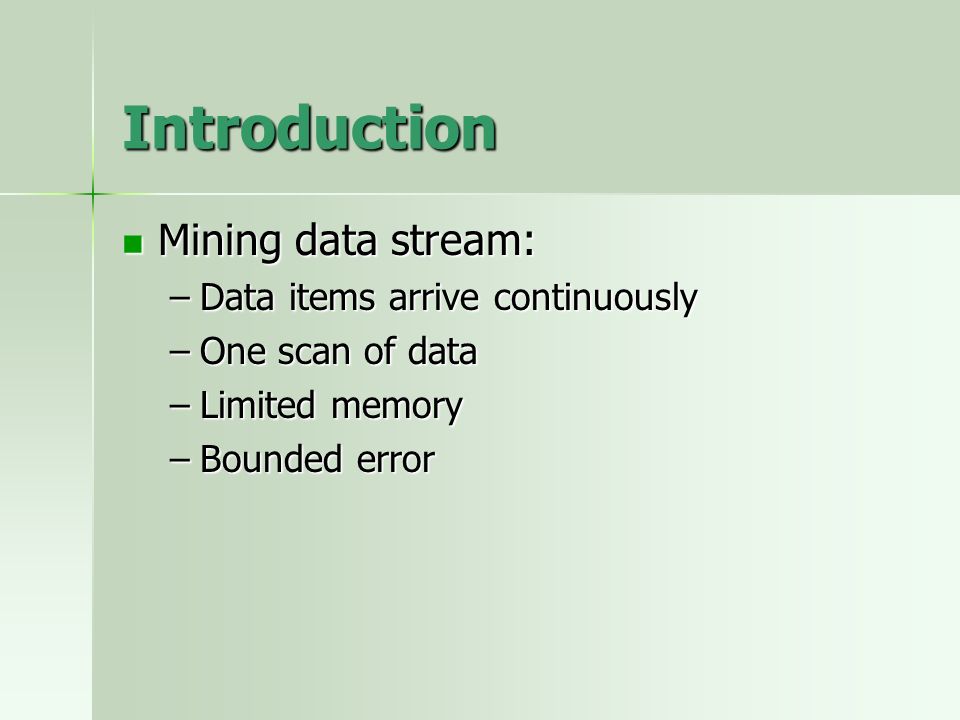 Introduction

■ Mining data stream:
– Data items arrive continuously
– One scan of data
– Limited memory
– Bounded error